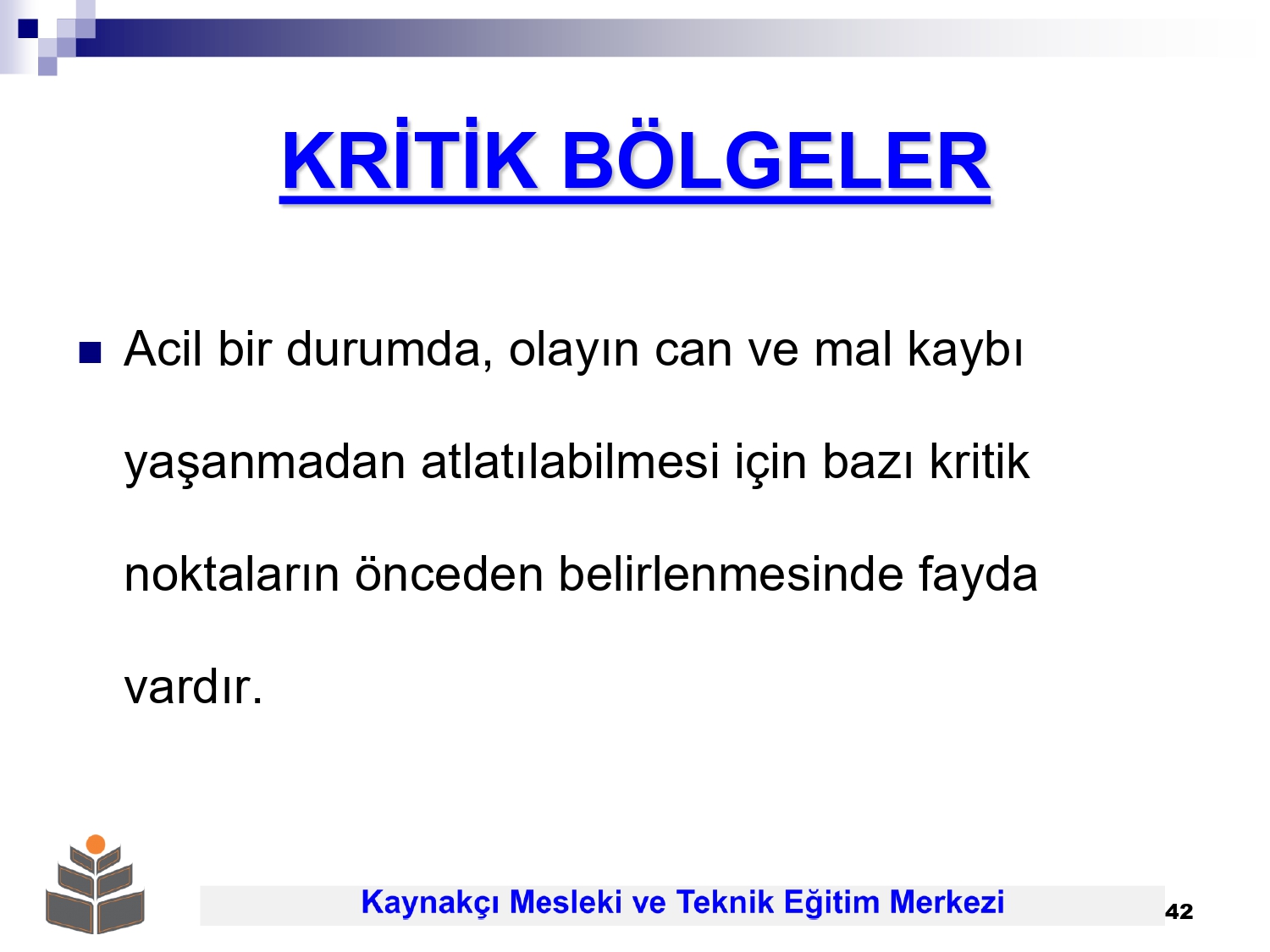 KRİTİK BÖLGELER

Acil bir durumda, olayın can ve mal kaybı yaşanmadan atlatılabilmesi için bazı kritik noktaların önceden belirlenmesinde fayda vardır.

Kaynakçı Mesleki ve Teknik Eğitim Merkezi

42